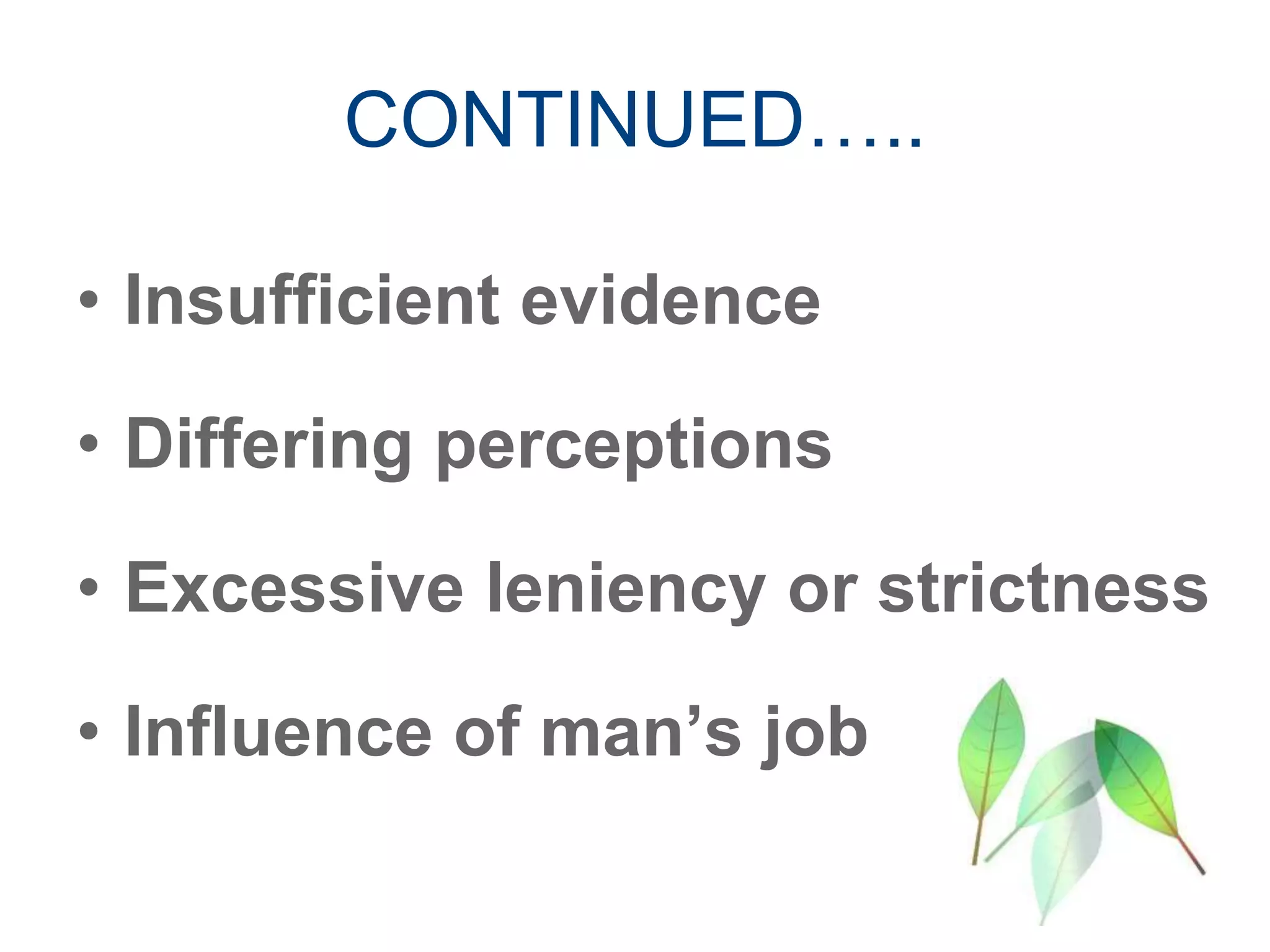 CONTINUED…..

• Insufficient evidence

• Differing perceptions

• Excessive leniency or strictness

• Influence of man’s job